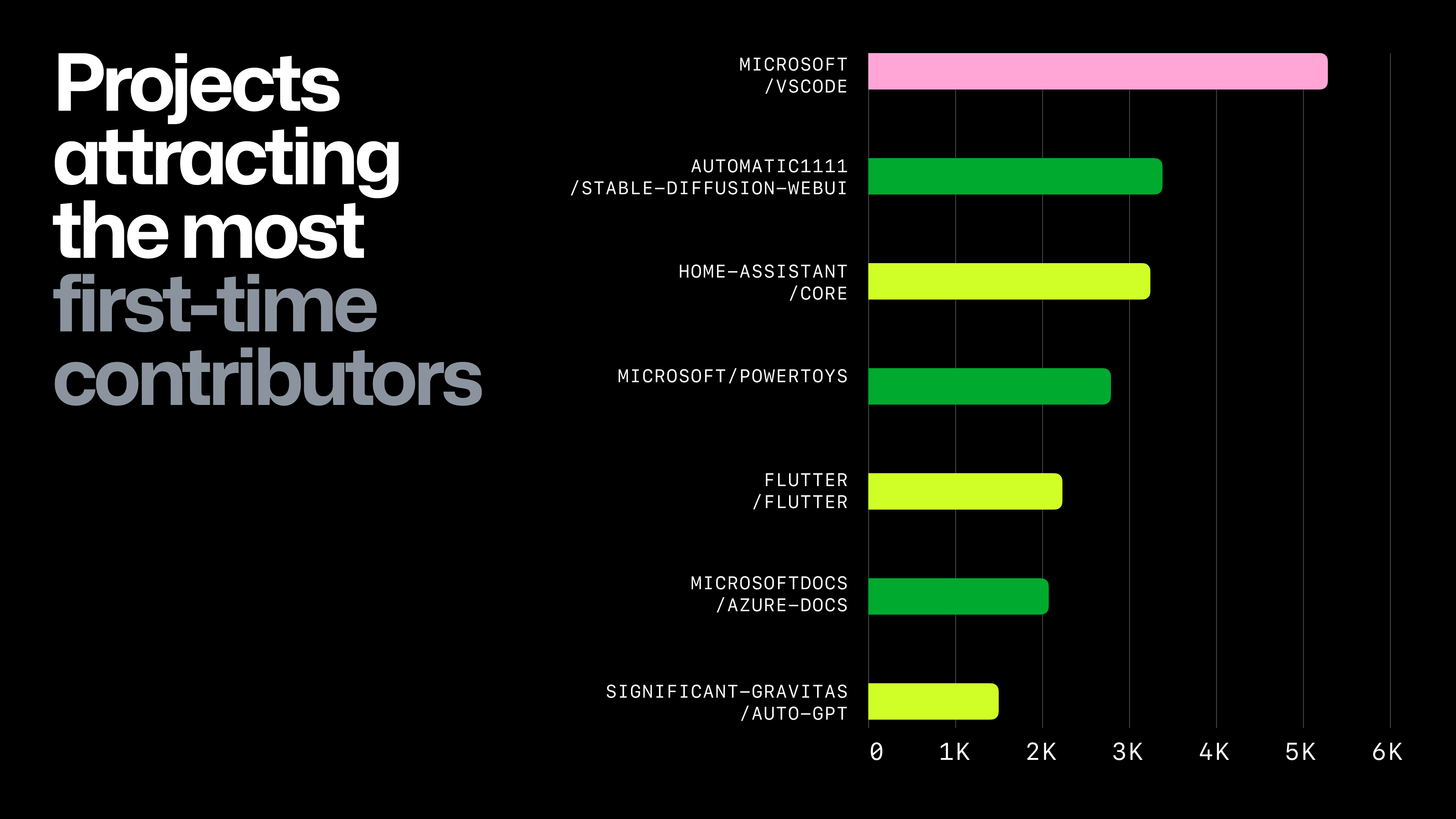 Projects attracting the most first-time contributors

MICROSOFT /VSCODE

AUTOMATIC1111 /STABLE-DIFFUSION-WEBUI

HOME-ASSISTANT /CORE

MICROSOFT/POWERTOYS

FLUTTER /FLUTTER

MICROSOFTDOCS /AZURE-DOCS

SIGNIFICANT-GRAVITAS /AUTO-GPT

0 1K 2K 3K 4K 5K 6K